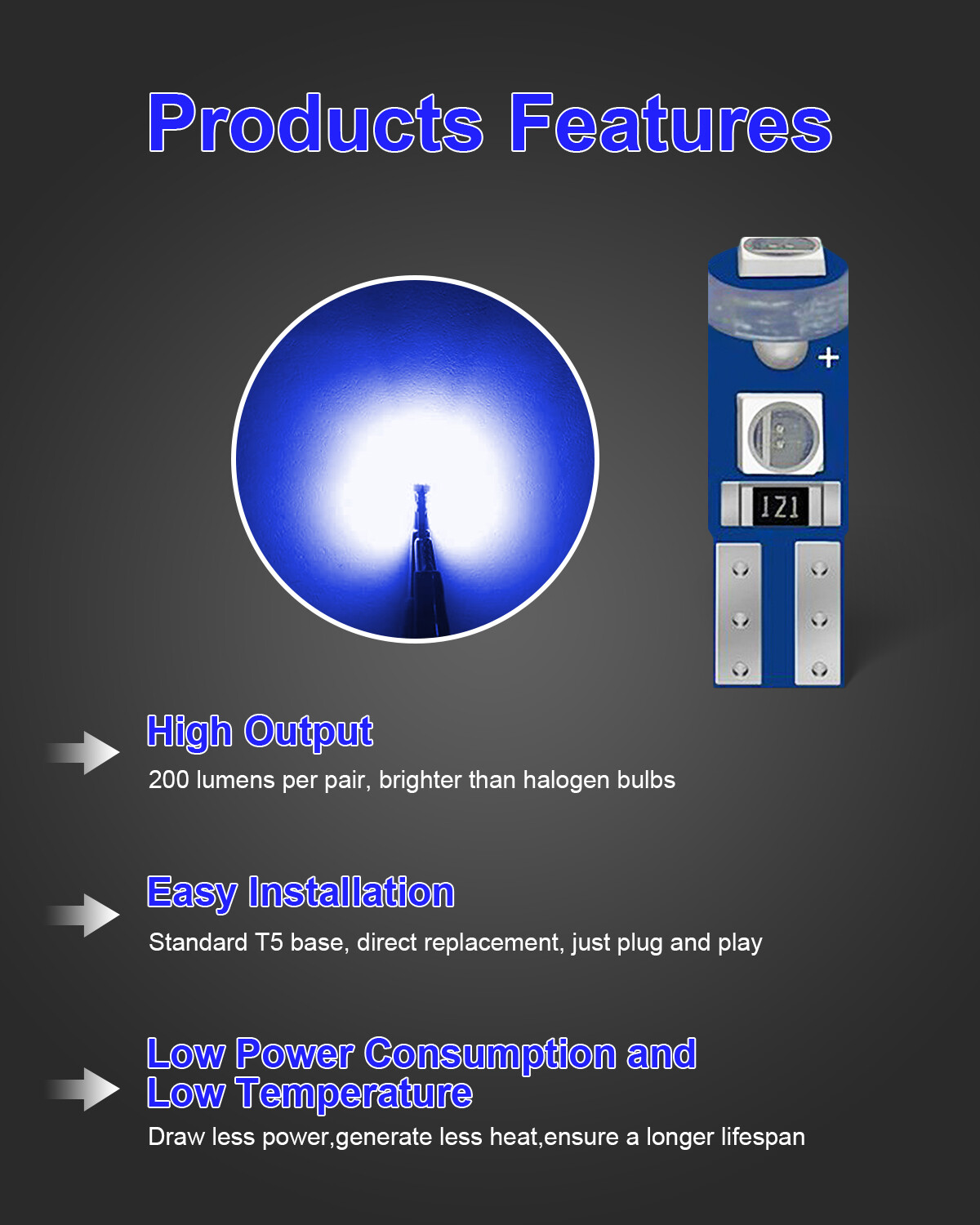 Products Features

+

121

High Output

200 lumens per pair, brighter than halogen bulbs

Easy Installation

Standard T5 base, direct replacement, just plug and play

Low Power Consumption and Low Temperature

Draw less power,generate less heat,ensure a longer lifespan